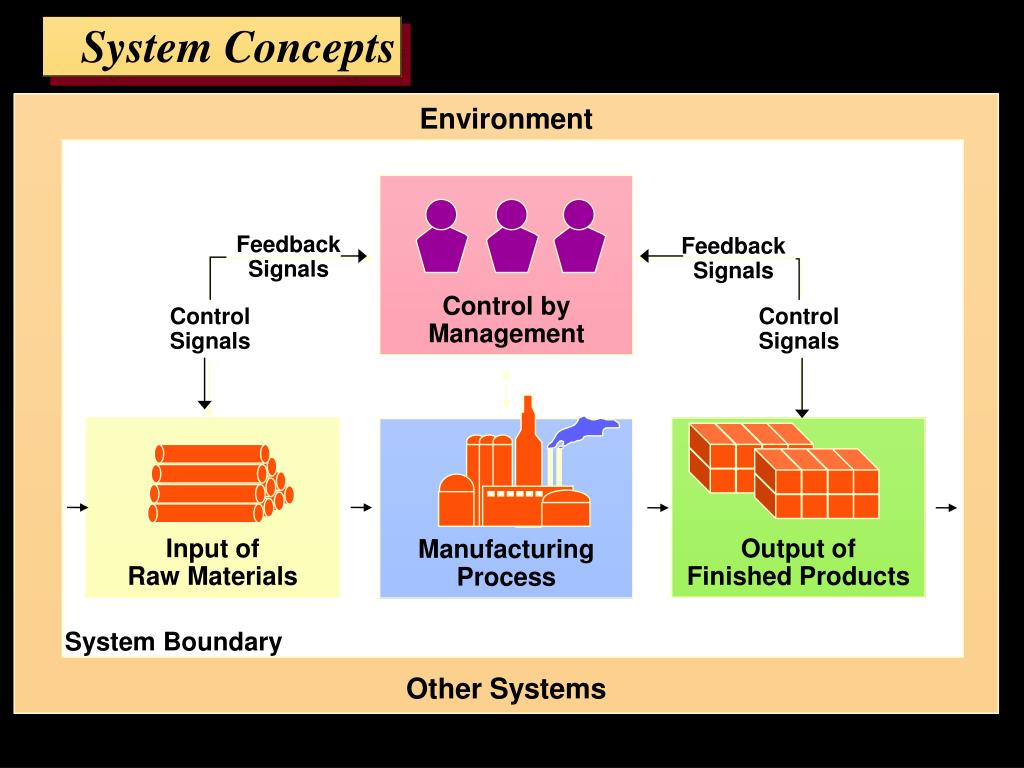 System Concepts

Environment

Feedback Signals

Control by Management

Feedback Signals

Control Signals

Control Signals

Input of Raw Materials

Manufacturing Process

Output of Finished Products

System Boundary

Other Systems